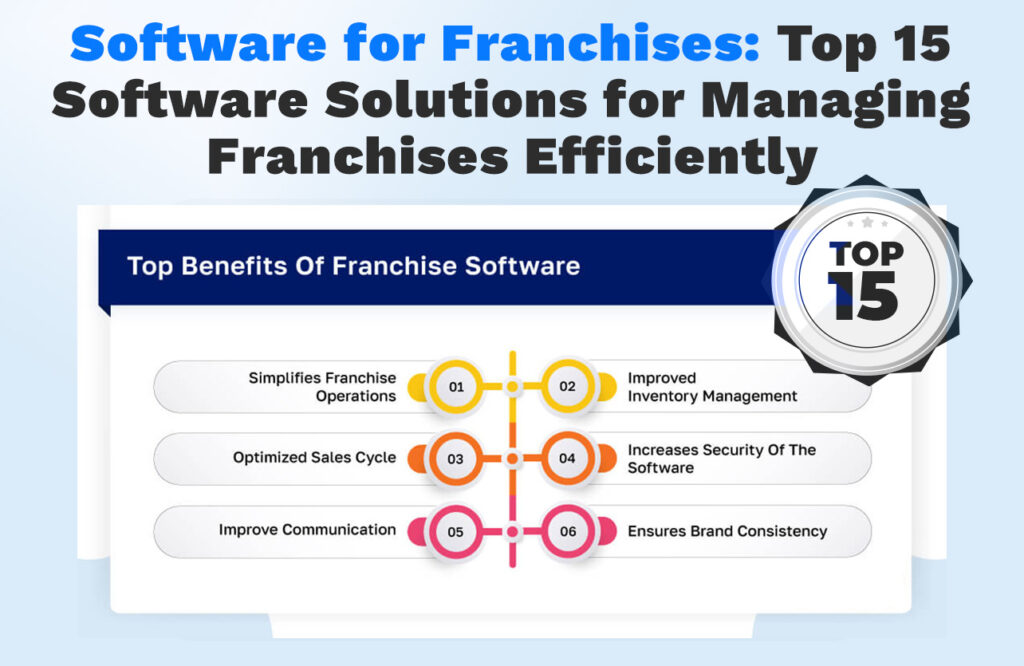 Software for Franchises: Top 15 Software Solutions for Managing Franchises Efficiently

Top Benefits Of Franchise Software

TOP 15

Simplifies Franchise Operations 01

02 Improved Inventory Management

Optimized Sales Cycle 03

04 Increases Security Of The Software

Improve Communication 05

06 Ensures Brand Consistency